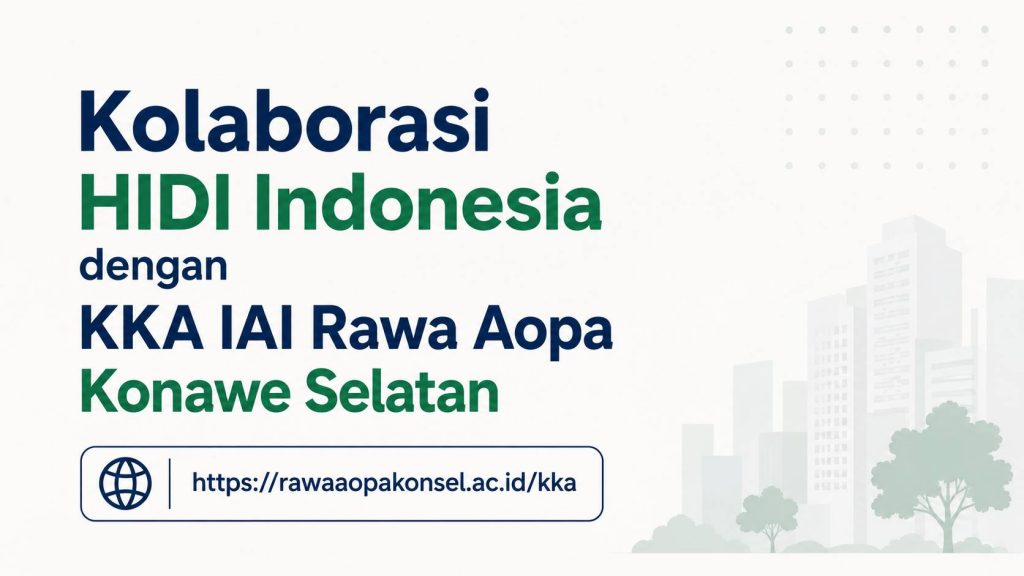 Kolaborasi
HIDI Indonesia
dengan
KKA IAI Rawa Aopa
Konawe Selatan

https://rawaaopakonsel.ac.id/kka